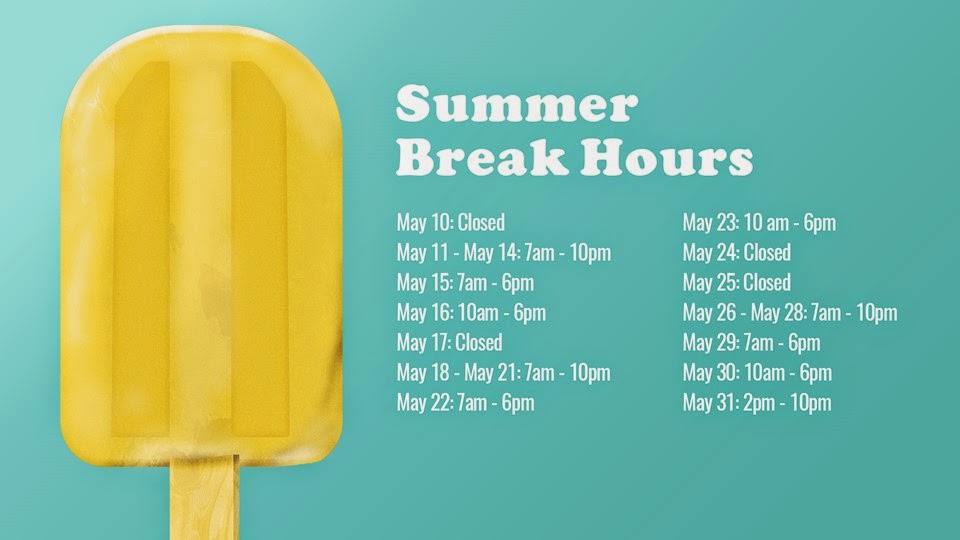 Summer Break Hours

May 10: Closed
May 11 - May 14: 7am - 10pm
May 15: 7am - 6pm
May 16: 10am - 6pm
May 17: Closed
May 18 - May 21: 7am - 10pm
May 22: 7am - 6pm

May 23: 10 am - 6pm
May 24: Closed
May 25: Closed
May 26 - May 28: 7am - 10pm
May 29: 7am - 6pm
May 30: 10am - 6pm
May 31: 2pm - 10pm